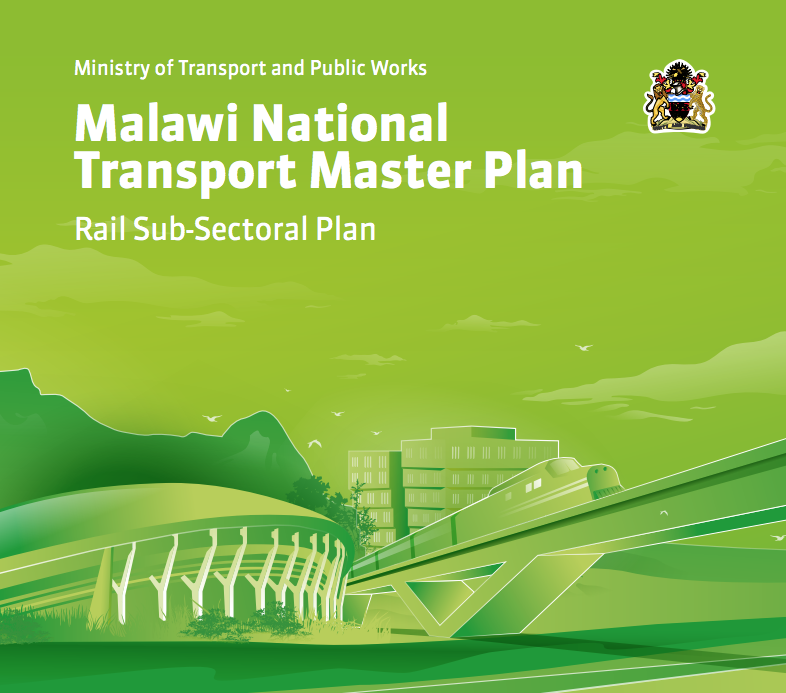 Ministry of Transport and Public Works

Malawi National Transport Master Plan

Rail Sub-Sectoral Plan